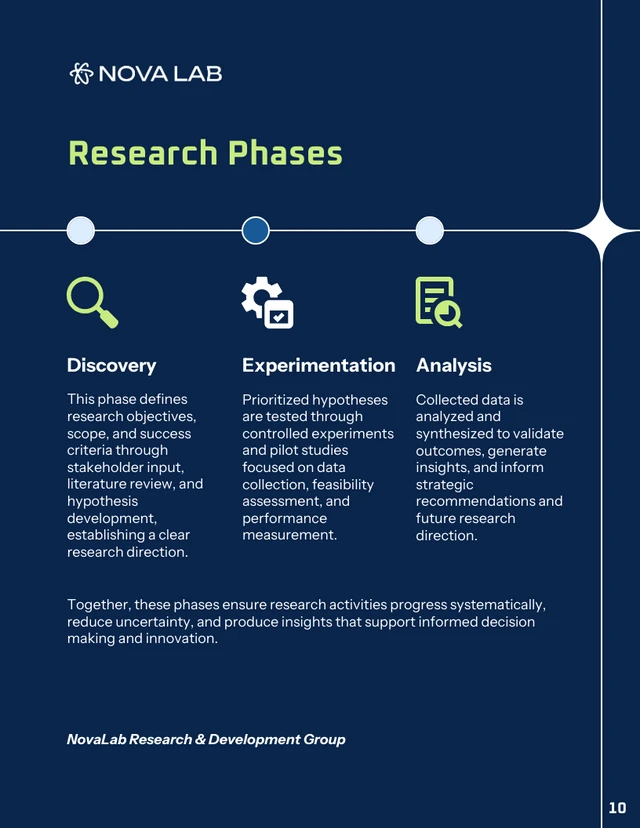 NOVA LAB

Research Phases

Discovery

This phase defines research objectives, scope, and success criteria through stakeholder input, literature review, and hypothesis development, establishing a clear research direction.

Experimentation

Prioritized hypotheses are tested through controlled experiments and pilot studies focused on data collection, feasibility assessment, and performance measurement.

Analysis

Collected data is analyzed and synthesized to validate outcomes, generate insights, and inform strategic recommendations and future research direction.

Together, these phases ensure research activities progress systematically, reduce uncertainty, and produce insights that support informed decision making and innovation.

NovaLab Research & Development Group

10